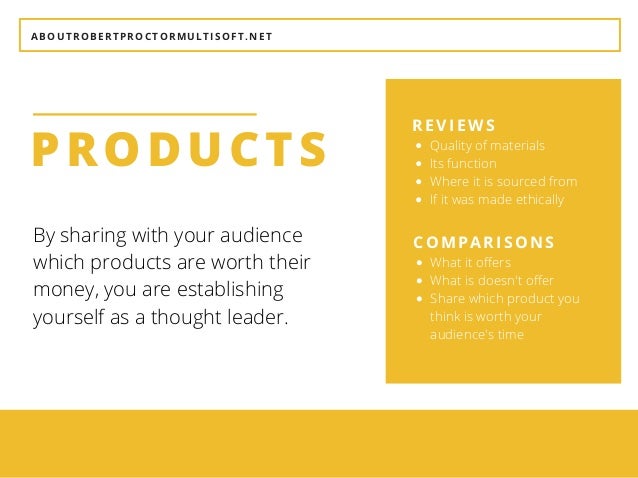 ABOUTROBERTPROCTORMULTISOFT.NET

PRODUCTS

By sharing with your audience which products are worth their money, you are establishing yourself as a thought leader.

REVIEWS
- Quality of materials
- Its function
- Where it is sourced from
- If it was made ethically

COMPARISONS
- What it offers
- What is doesn't offer
- Share which product you think is worth your audience's time